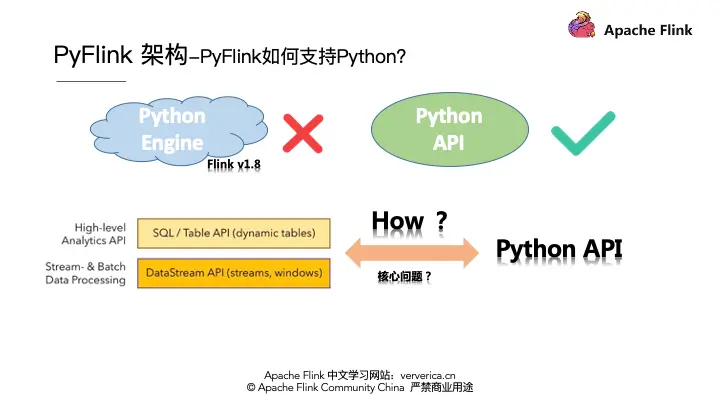 Apache Flink

PyFlink 架构–PyFlink如何支持Python?

Python Engine

Flink v1.8

Python API

High-level Analytics API

SQL / Table API (dynamic tables)

Stream- & Batch Data Processing

DataStream API (streams, windows)

How ?

核心问题？

Python API

Apache Flink 中文学习网站：ververica.cn
© Apache Flink Community China 严禁商业用途